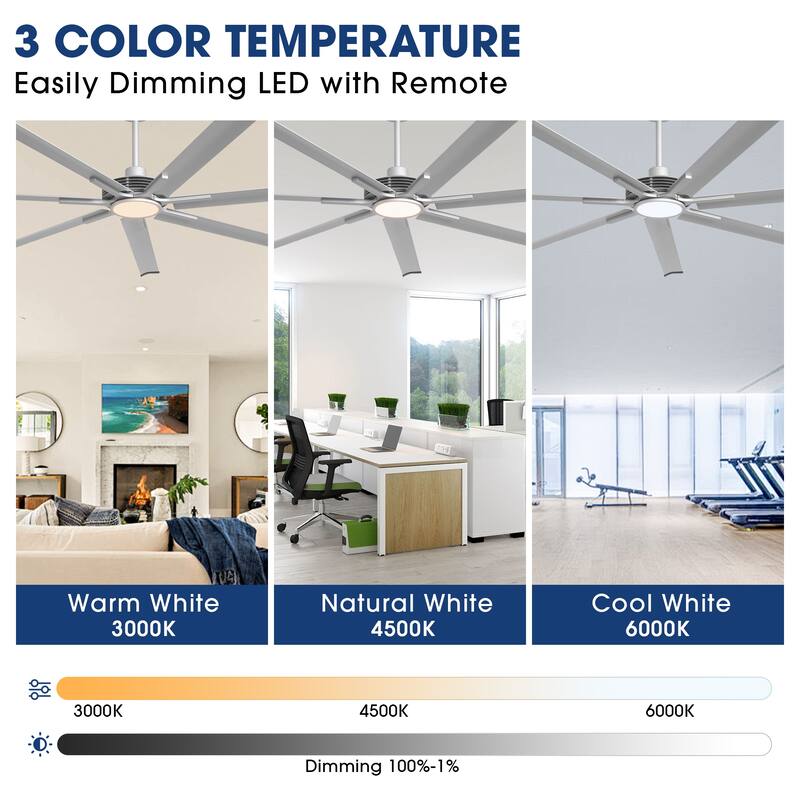 3 COLOR TEMPERATURE
Easily Dimming LED with Remote

Warm White
3000K

Natural White
4500K

Cool White
6000K

3000K 4500K 6000K

Dimming 100%-1%